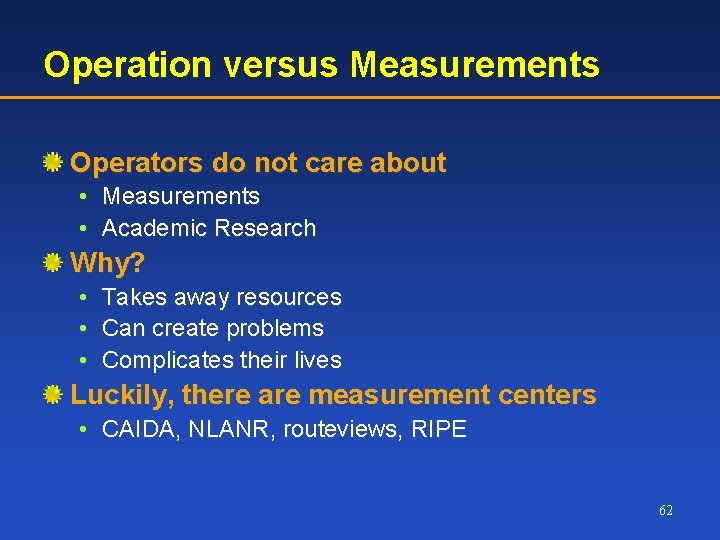 Operation versus Measurements

Operators do not care about
• Measurements
• Academic Research

Why?
• Takes away resources
• Can create problems
• Complicates their lives

Luckily, there are measurement centers
• CAIDA, NLANR, routeviews, RIPE

62